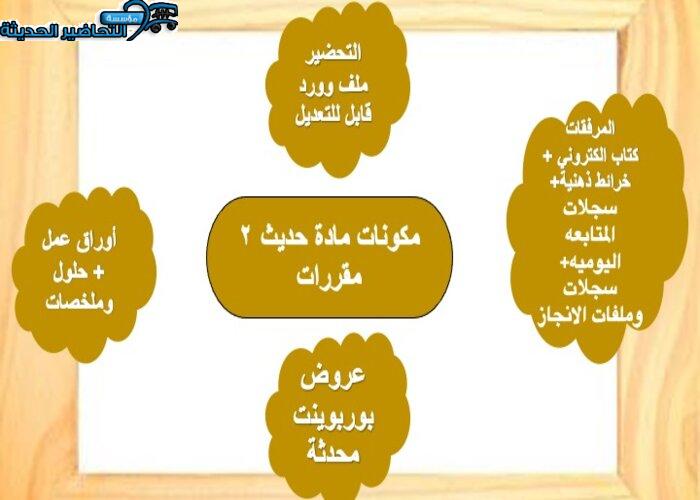 مؤسسة التحاضير الحديثة

التحضير
ملف وورد
قابل للتعديل

المرفقات
كتاب الكتروني +
خرائط ذهنية+
سجلات
المتابعه
اليوميه+
سجلات
وملفات الانجاز

مكونات مادة حديث ٢
مقررات

أوراق عمل
+ حلول
وملخصات

عروض
بوربوينت
محدثة